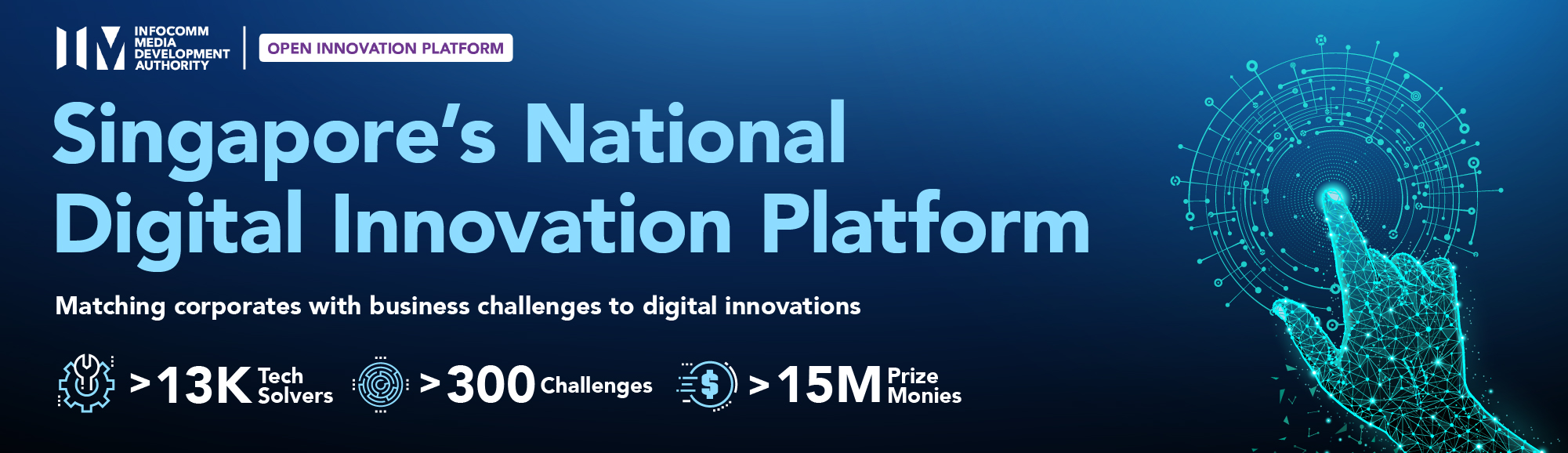 INFOCOMM MEDIA DEVELOPMENT AUTHORITY

OPEN INNOVATION PLATFORM

Singapore's National Digital Innovation Platform

Matching corporates with business challenges to digital innovations

>13K Tech Solvers

>300 Challenges

>15M Prize Monies